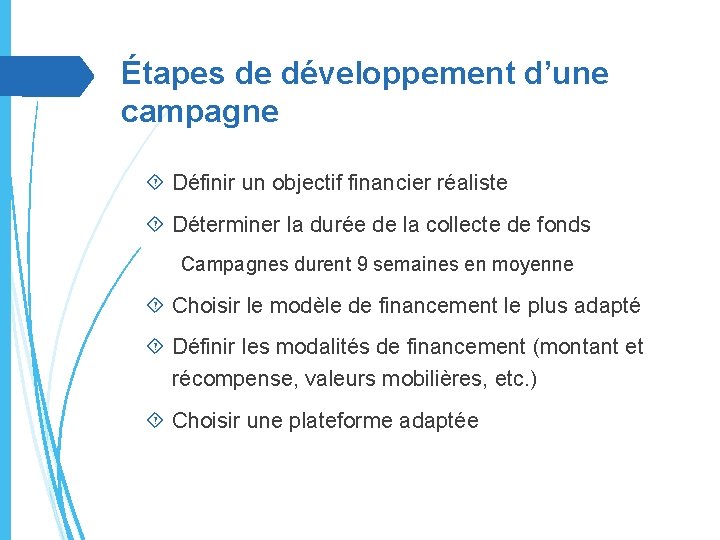 Étapes de développement d’une campagne

Définir un objectif financier réaliste

Déterminer la durée de la collecte de fonds

Campagnes durent 9 semaines en moyenne

Choisir le modèle de financement le plus adapté

Définir les modalités de financement (montant et récompense, valeurs mobilières, etc.)

Choisir une plateforme adaptée